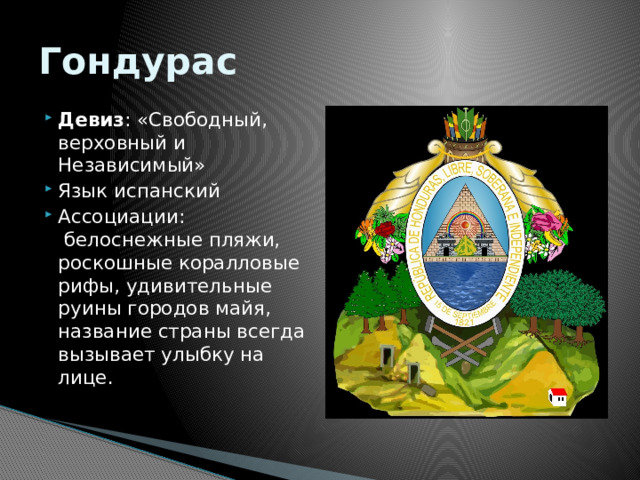 Гондурас

Девиз: «Свободный, верховный и Независимый»

Язык испанский

Ассоциации: белоснежные пляжи, роскошные коралловые рифы, удивительные руины городов майя, название страны всегда вызывает улыбку на лице.

REPUBLICA DE HONDURAS, LIBRE, SOBERANA E INDEPENDIENTE
15 DE SEPTIEMBRE 1821